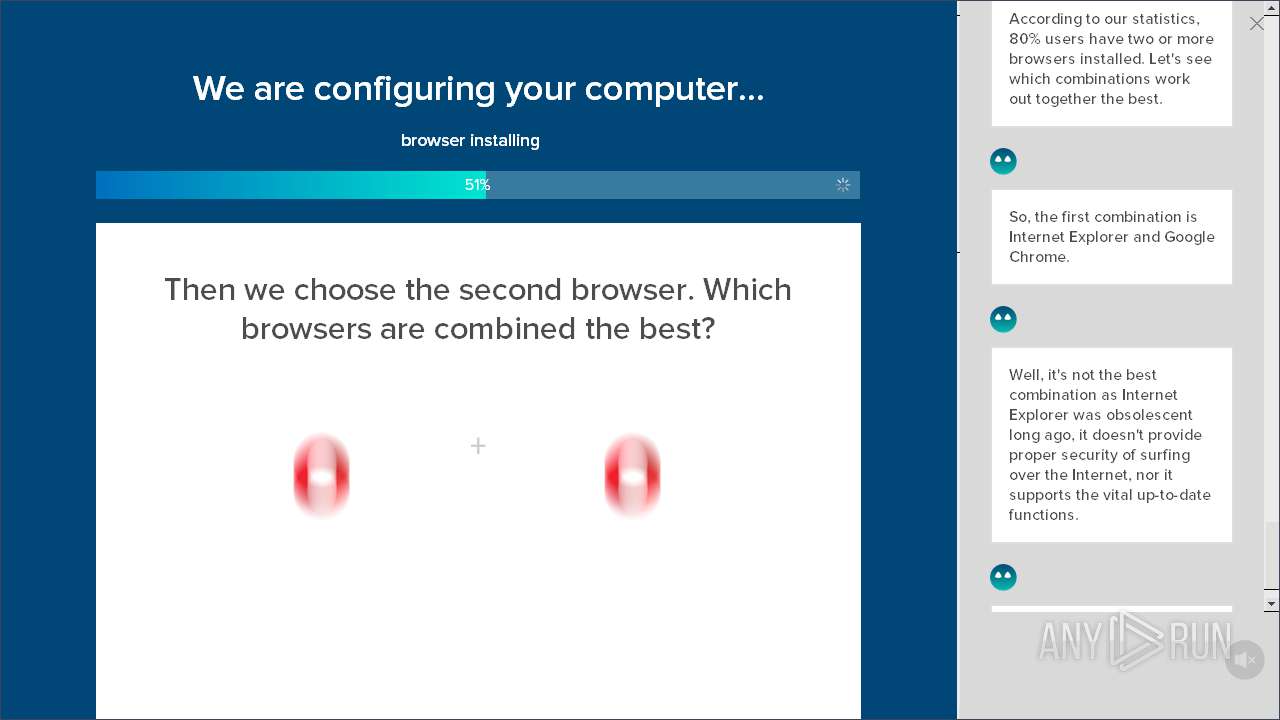 We are configuring your computer...

browser installing

51%

Then we choose the second browser. Which browsers are combined the best?

+

According to our statistics, 80% users have two or more browsers installed. Let's see which combinations work out together the best.

So, the first combination is Internet Explorer and Google Chrome.

Well, it's not the best combination as Internet Explorer was obsolescent long ago, it doesn't provide proper security of surfing over the Internet, nor it supports the vital up-to-date functions.

ANY RUN